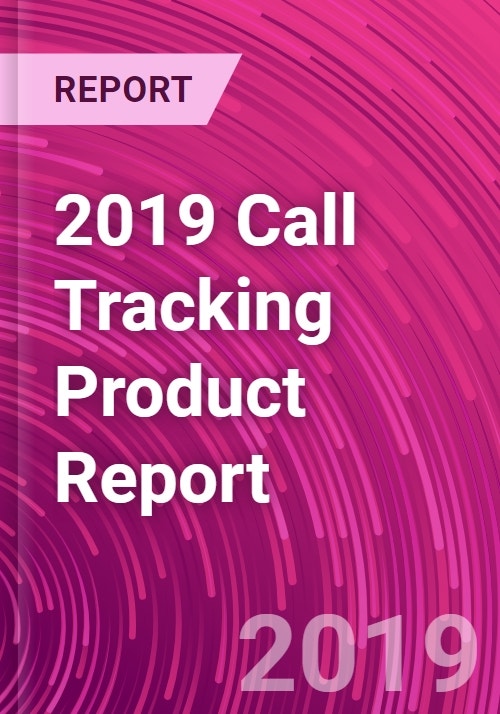 REPORT

2019 Call Tracking Product Report

2019